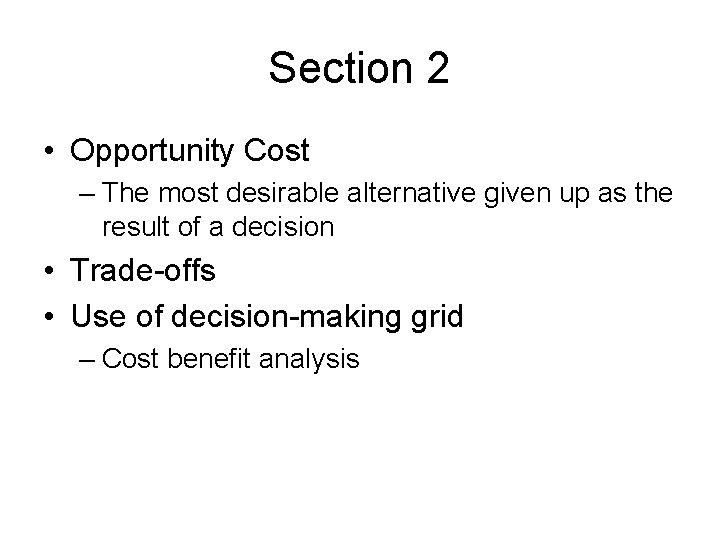 Section 2

• Opportunity Cost
– The most desirable alternative given up as the result of a decision
• Trade-offs
• Use of decision-making grid
– Cost benefit analysis